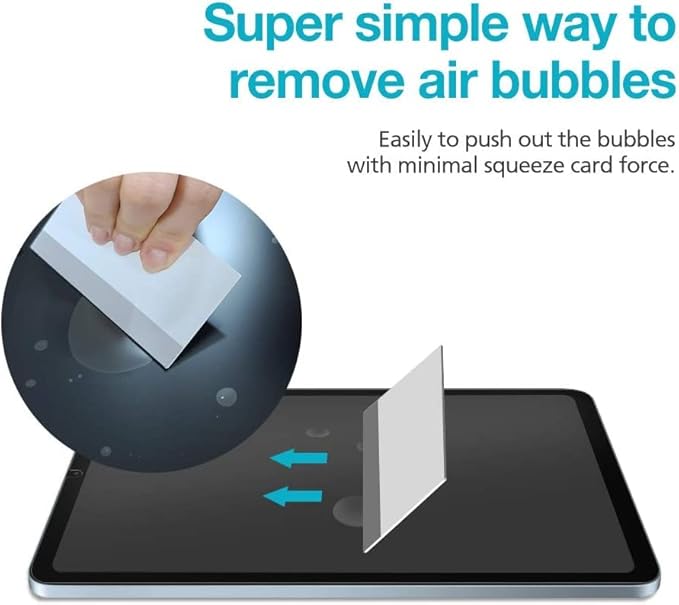 Super simple way to remove air bubbles

Easily to push out the bubbles with minimal squeeze card force.